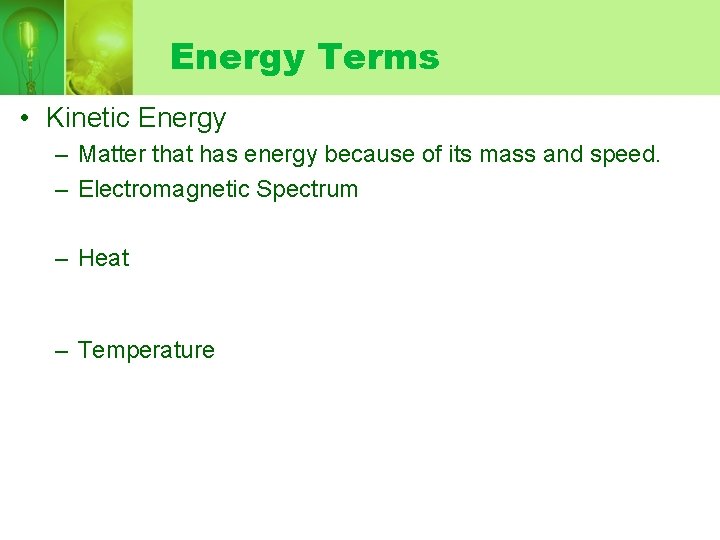 Energy Terms

• Kinetic Energy
– Matter that has energy because of its mass and speed.
– Electromagnetic Spectrum

– Heat

– Temperature